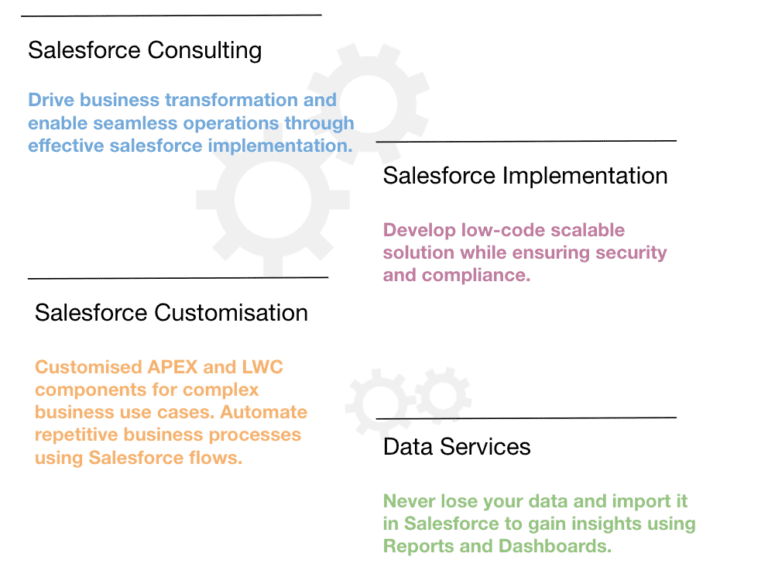 Salesforce Consulting

Drive business transformation and enable seamless operations through effective salesforce implementation.

Salesforce Implementation

Develop low-code scalable solution while ensuring security and compliance.

Salesforce Customisation

Customised APEX and LWC components for complex business use cases. Automate repetitive business processes using Salesforce flows.

Data Services

Never lose your data and import it in Salesforce to gain insights using Reports and Dashboards.